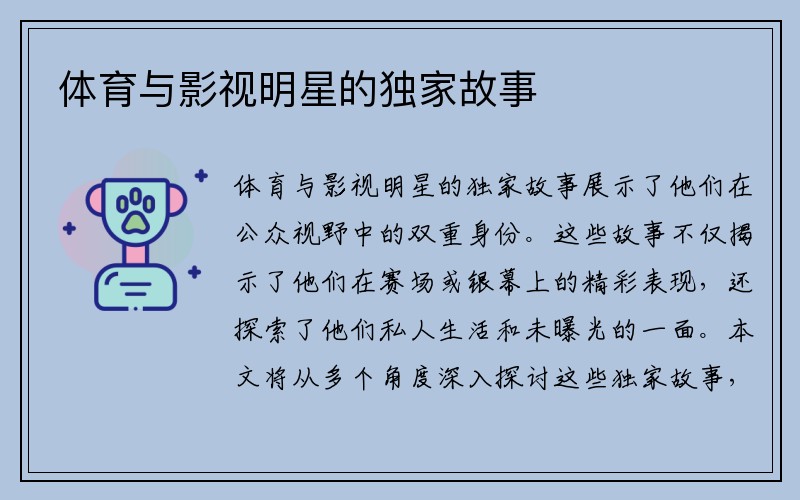 体育与影视明星的独家故事

体育与影视明星的独家故事展示了他们在公众视野中的双重身份。这些故事不仅揭示了他们在赛场或银幕上的精彩表现，还探索了他们私人生活和未曝光的一面。本文将从多个角度深入探讨这些独家故事，